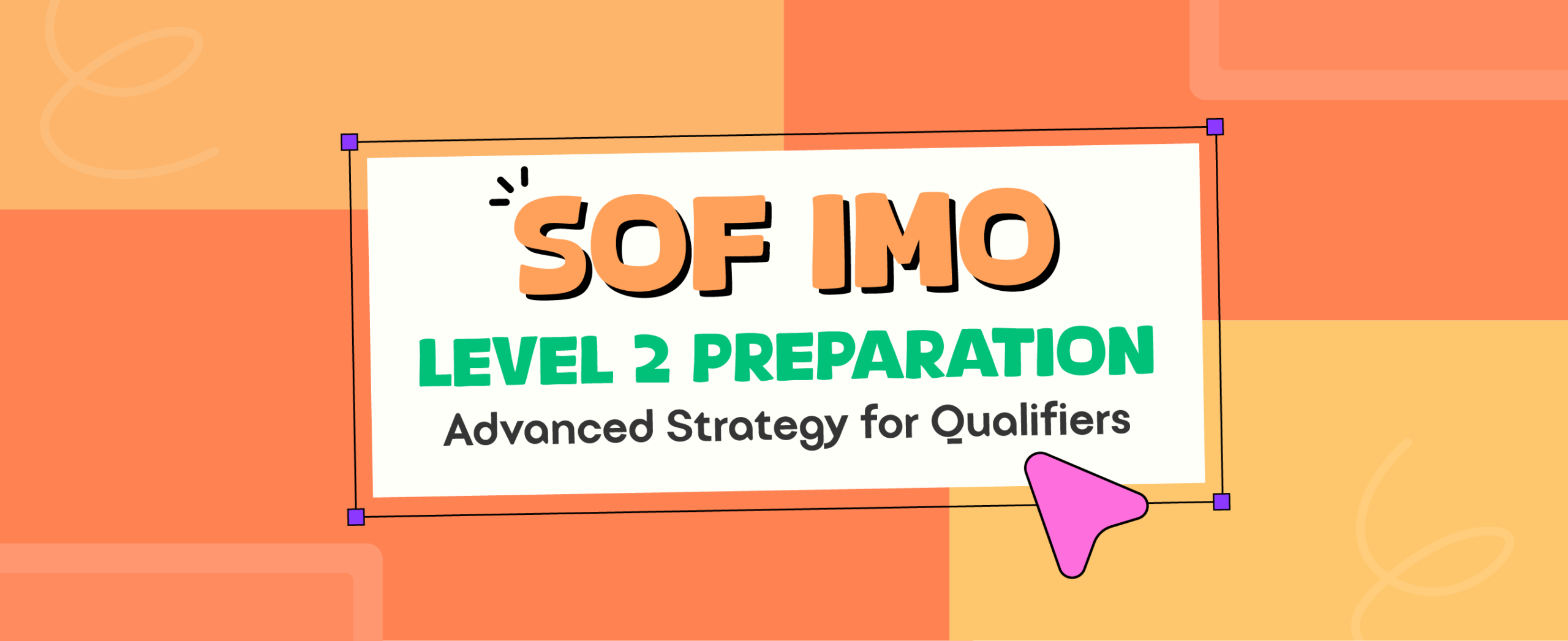 SOF IMO
LEVEL 2 PREPARATION
Advanced Strategy for Qualifiers